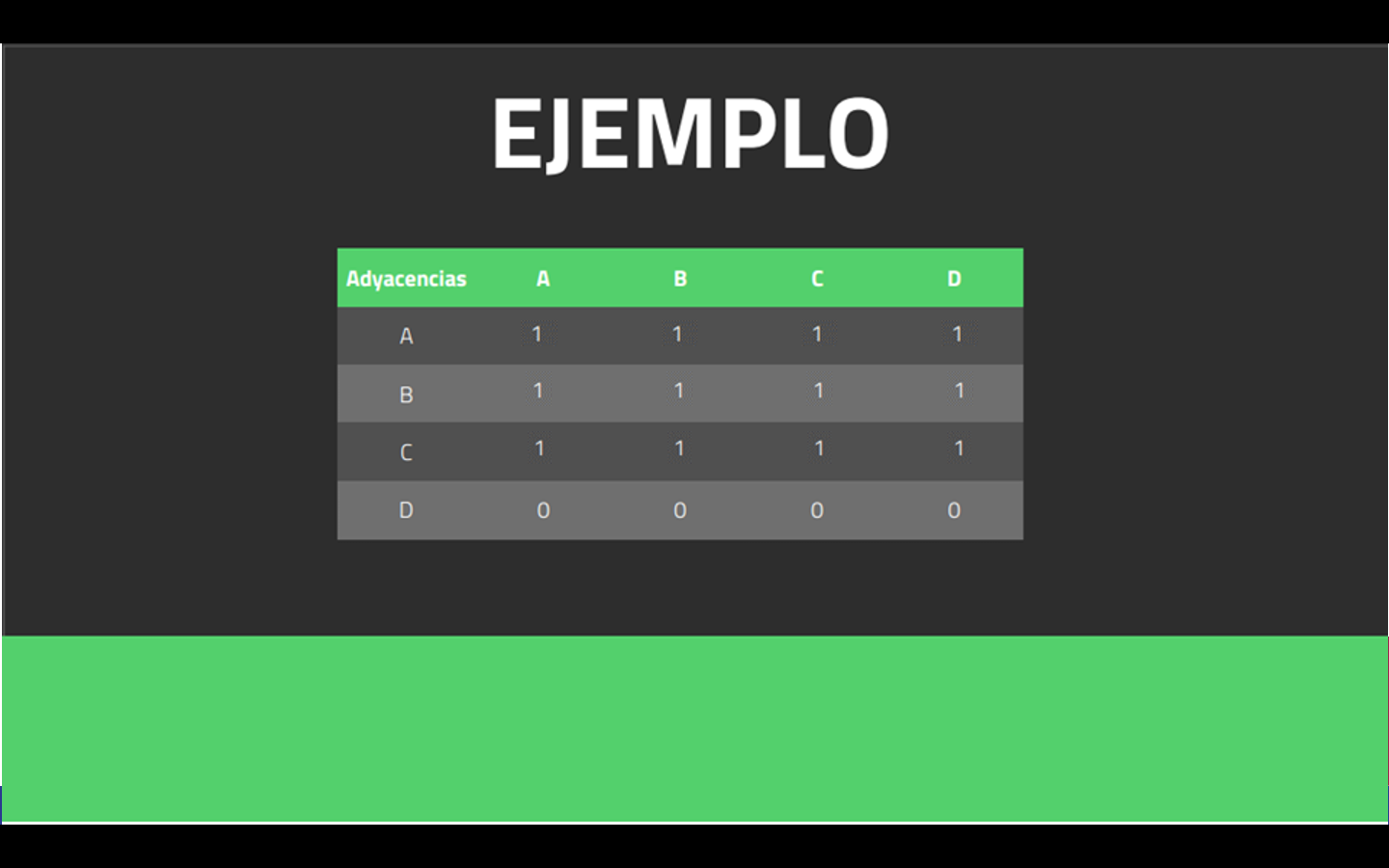 EJEMPLO

| Adyacencias | A | B | C | D |
|---|---|---|---|---|
| A | 1 | 1 | 1 | 1 |
| B | 1 | 1 | 1 | 1 |
| C | 1 | 1 | 1 | 1 |
| D | 0 | 0 | 0 | 0 |